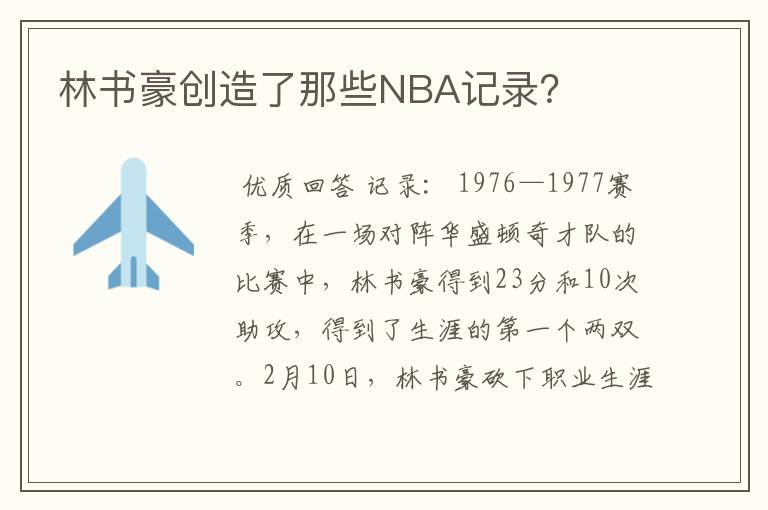 林书豪创造了那些NBA记录?

优质回答 记录: 1976—1977赛季，在一场对阵华盛顿奇才队的比赛中，林书豪得到23分和10次助攻，得到了生涯的第一个两双。2月10日，林书豪砍下职业生涯